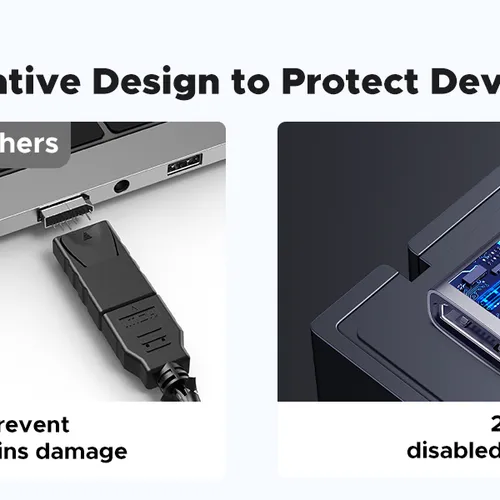 ative Design to Protect Dev

hers

revent
ins damage

2
disabled